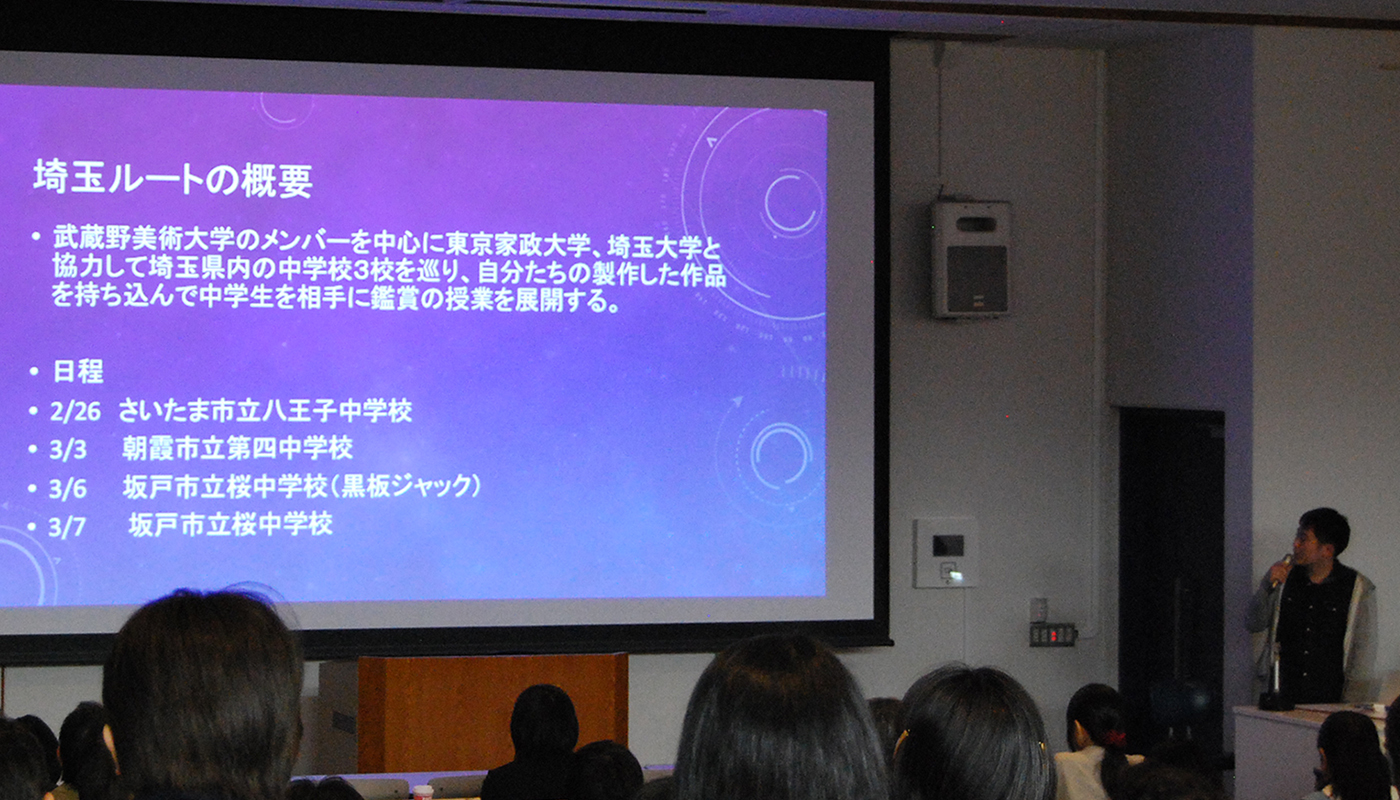 埼玉ルートの概要

• 武蔵野美術大学のメンバーを中心に東京家政大学、埼玉大学と協力して埼玉県内の中学校3校を巡り、自分たちの製作した作品を持ち込んで中学生を相手に鑑賞の授業を展開する。

• 日程
• 2/26 さいたま市立八王子中学校
• 3/3 朝霞市立第四中学校
• 3/6 坂戸市立桜中学校（黒板ジャック）
• 3/7 坂戸市立桜中学校